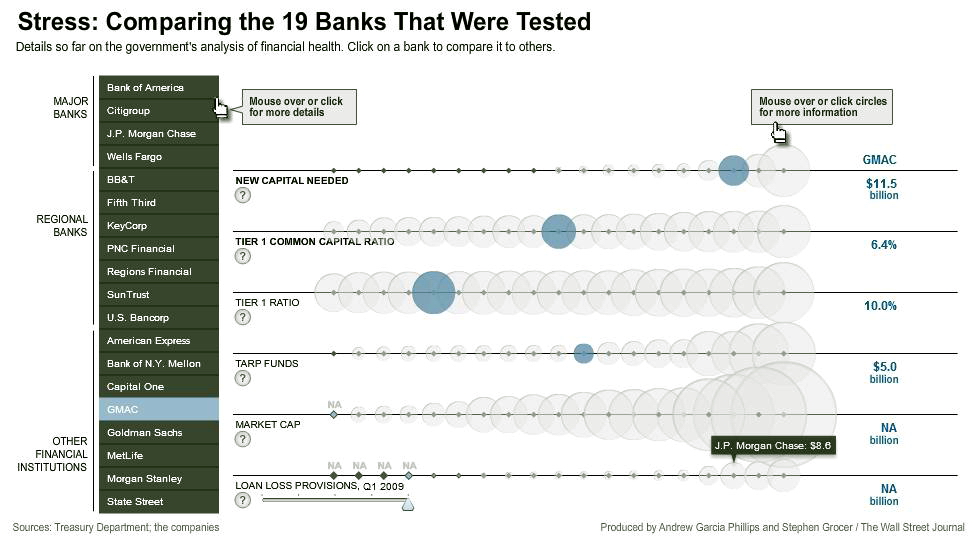 Stress: Comparing the 19 Banks That Were Tested

Details so far on the government's analysis of financial health. Click on a bank to compare it to others.

MAJOR BANKS
Bank of America
Citigroup
J.P. Morgan Chase
Wells Fargo

REGIONAL BANKS
BB&T
Fifth Third
KeyCorp
PNC Financial
Regions Financial
SunTrust
U.S. Bancorp

OTHER FINANCIAL INSTITUTIONS
American Express
Bank of N.Y. Mellon
Capital One
GMAC
Goldman Sachs
MetLife
Morgan Stanley
State Street

Mouse over or click for more details

Mouse over or click circles for more information

GMAC

NEW CAPITAL NEEDED
?
$11.5 billion

TIER 1 COMMON CAPITAL RATIO
?
6.4%

TIER 1 RATIO
?
10.0%

TARP FUNDS
?
$5.0 billion

NA
MARKET CAP
?
NA billion

J.P. Morgan Chase: $8.6

NA NA NA NA
LOAN LOSS PROVISIONS, Q1 2009
?
NA billion

Sources: Treasury Department; the companies

Produced by Andrew Garcia Phillips and Stephen Grocer / The Wall Street Journal